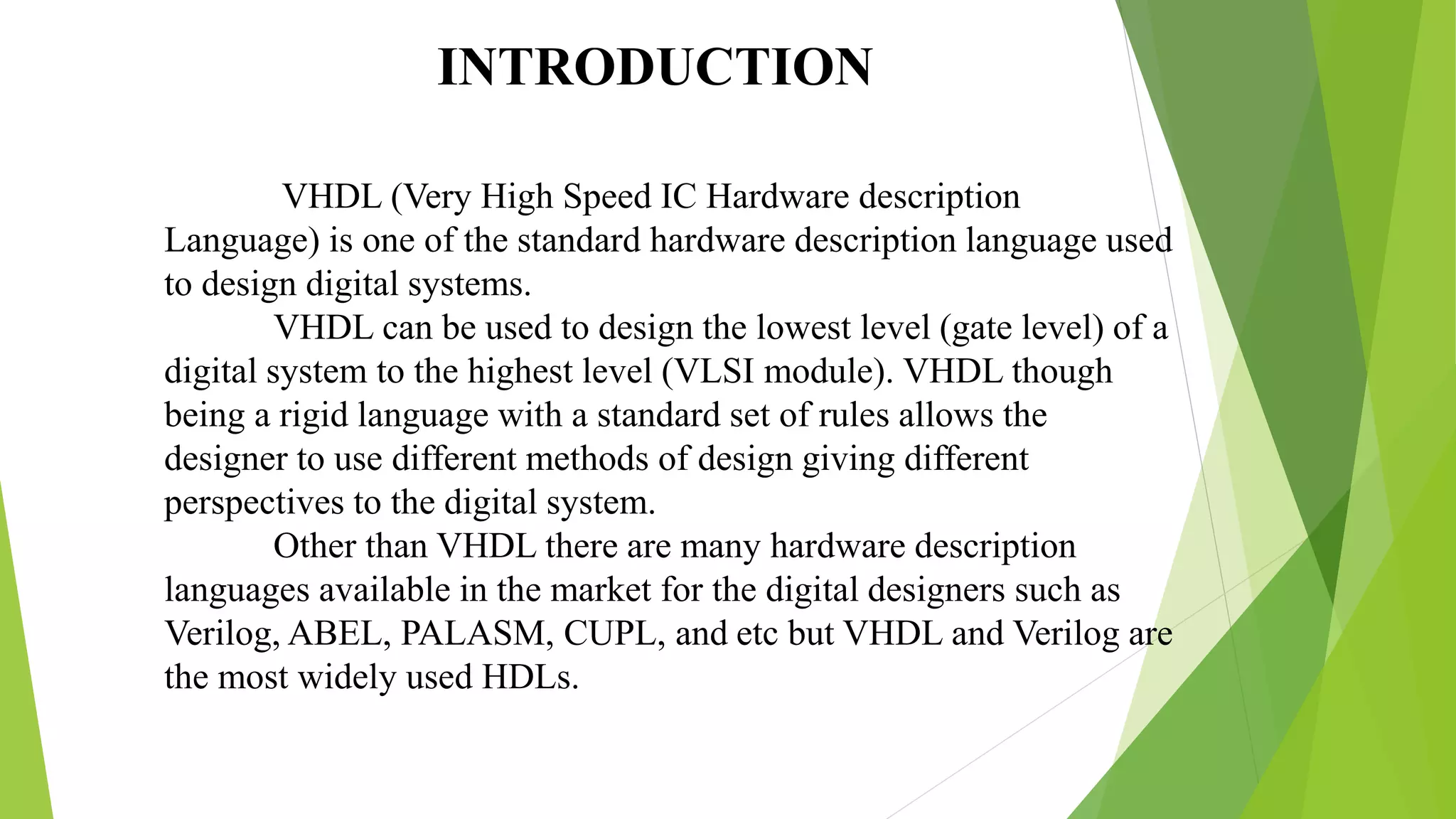 INTRODUCTION

VHDL (Very High Speed IC Hardware description Language) is one of the standard hardware description language used to design digital systems.

VHDL can be used to design the lowest level (gate level) of a digital system to the highest level (VLSI module). VHDL though being a rigid language with a standard set of rules allows the designer to use different methods of design giving different perspectives to the digital system.

Other than VHDL there are many hardware description languages available in the market for the digital designers such as Verilog, ABEL, PALASM, CUPL, and etc but VHDL and Verilog are the most widely used HDLs.